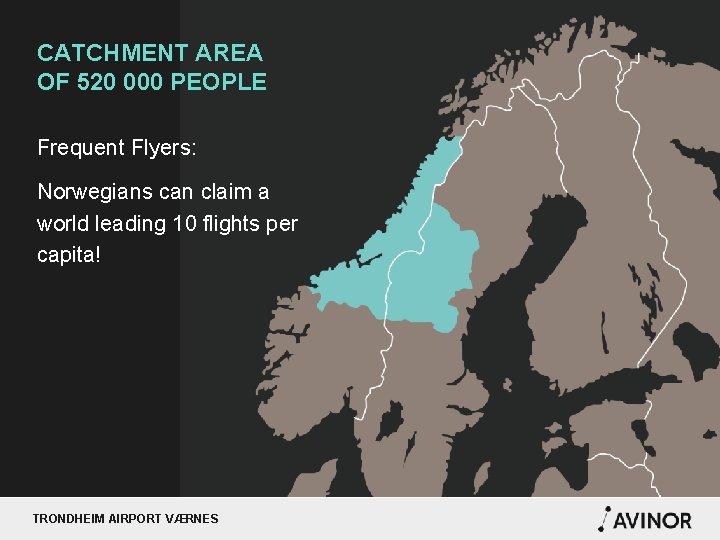 CATCHMENT AREA OF 520 000 PEOPLE

Frequent Flyers:

Norwegians can claim a world leading 10 flights per capita!

TRONDHEIM AIRPORT VÆRNES

AVINOR